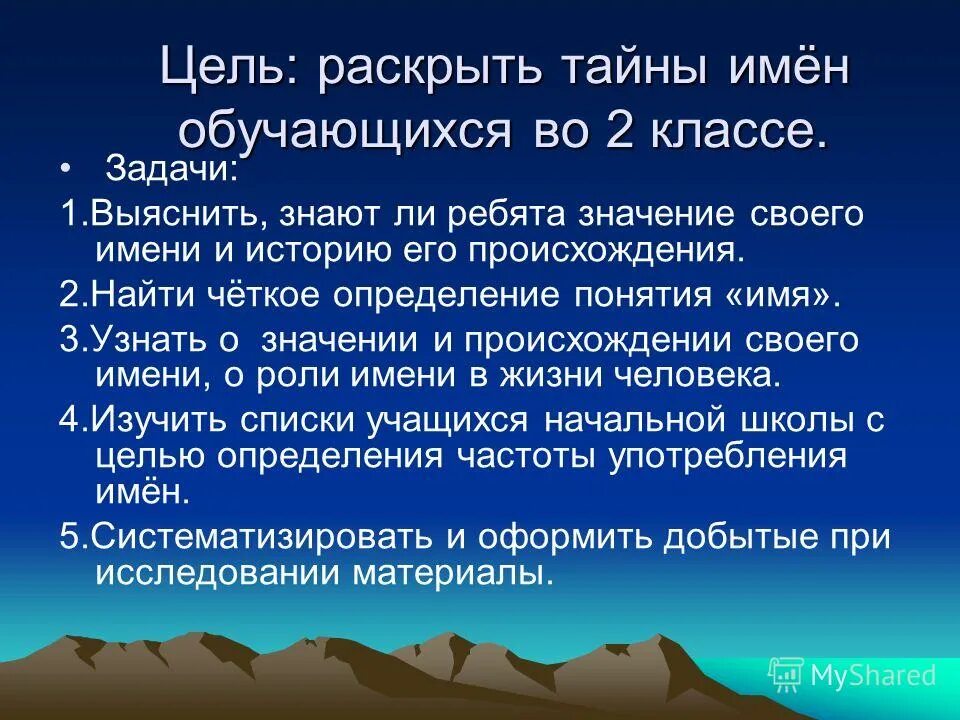 Цель: раскрыть тайны имён обучающихся во 2 классе.

• Задачи:

1.Выяснить, знают ли ребята значение своего имени и историю его происхождения.

2.Найти чёткое определение понятия «имя».

3.Узнать о значении и происхождении своего имени, о роли имени в жизни человека.

4.Изучить списки учащихся начальной школы с целью определения частоты употребления имён.

5.Систематизировать и оформить добытые при исследовании материалы.

MyShared